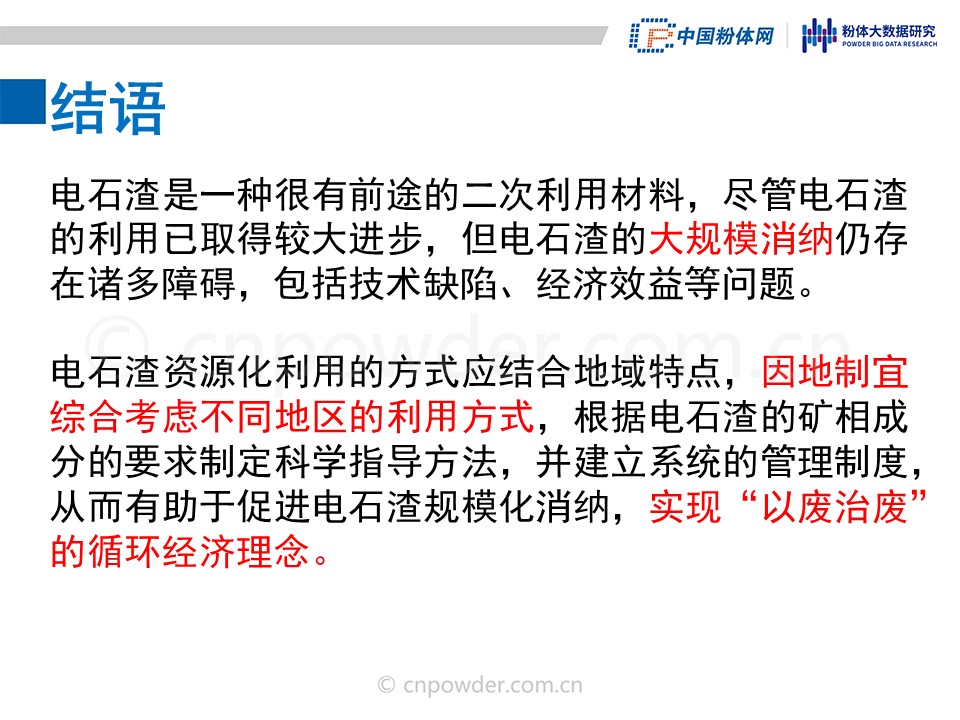 中国粉体网
粉体大数据研究
POWDER BIG DATA RESEARCH

结语

电石渣是一种很有前途的二次利用材料，尽管电石渣的利用已取得较大进步，但电石渣的大规模消纳仍存在诸多障碍，包括技术缺陷、经济效益等问题。

© cnpowder.com.cn

电石渣资源化利用的方式应结合地域特点，因地制宜综合考虑不同地区的利用方式，根据电石渣的矿相成分的要求制定科学指导方法，并建立系统的管理制度，从而有助于促进电石渣规模化消纳，实现“以废治废”的循环经济理念。

© cnpowder.com.cn